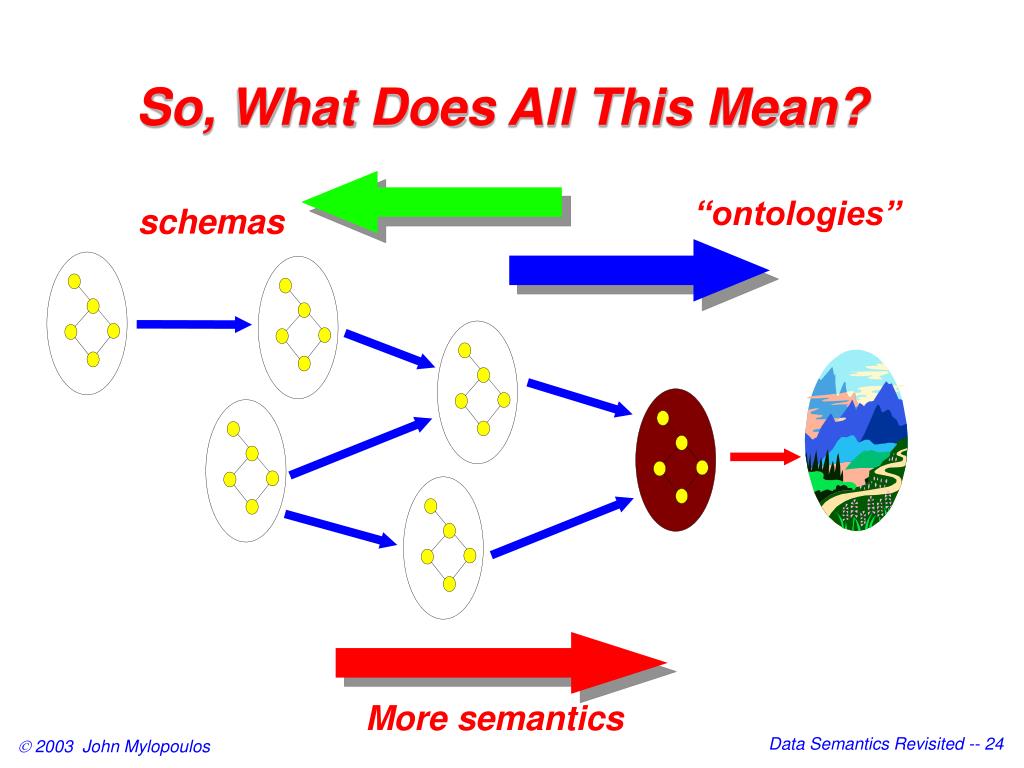 So, What Does All This Mean?

schemas

“ontologies”

More semantics

© 2003 John Mylopoulos

Data Semantics Revisited -- 24